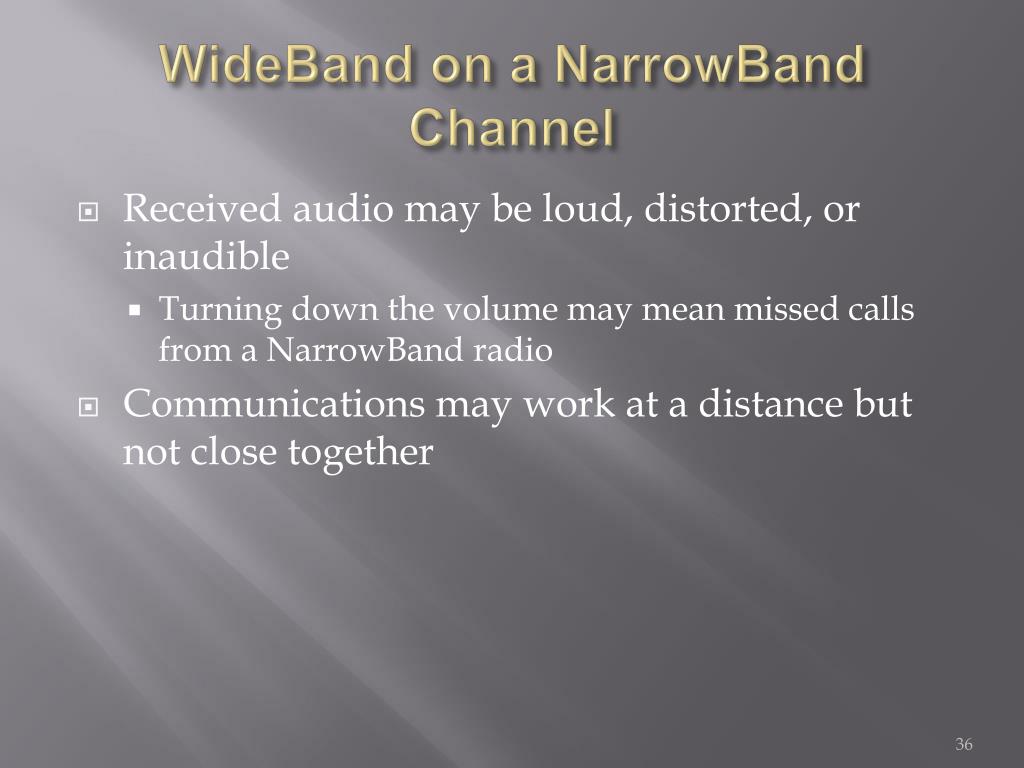 WideBand on a NarrowBand Channel

Received audio may be loud, distorted, or inaudible

Turning down the volume may mean missed calls from a NarrowBand radio

Communications may work at a distance but not close together

36